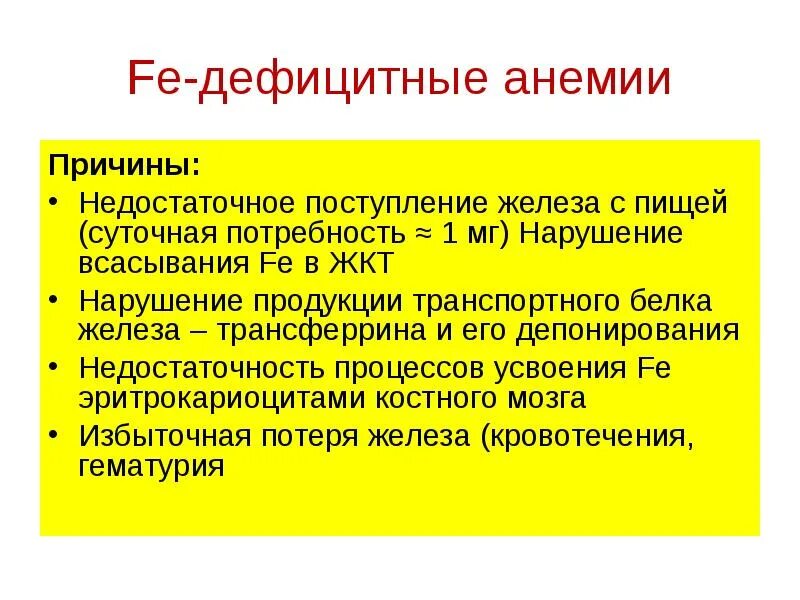 Fe-дефицитные анемии

Причины:

• Недостаточное поступление железа с пищей (суточная потребность ≈ 1 мг) Нарушение всасывания Fe в ЖКТ
• Нарушение продукции транспортного белка железа – трансферрина и его депонирования
• Недостаточность процессов усвоения Fe эритрокариоцитами костного мозга
• Избыточная потеря железа (кровотечения, гематурия